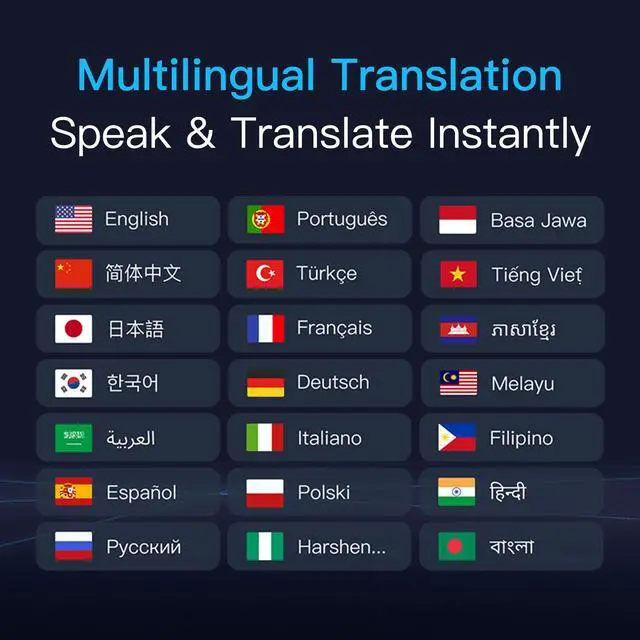 Multilingual Translation
Speak & Translate Instantly

English
简体中文
日本語
한국어
العربية
Español
Русский

Português
Türkçe
Français
Deutsch
Italiano
Polski
Harshen...

Basa Jawa
Tiếng Việt
ភាសាខ្មែរ
Melayu
Filipino
हिन्दी
বাংলা